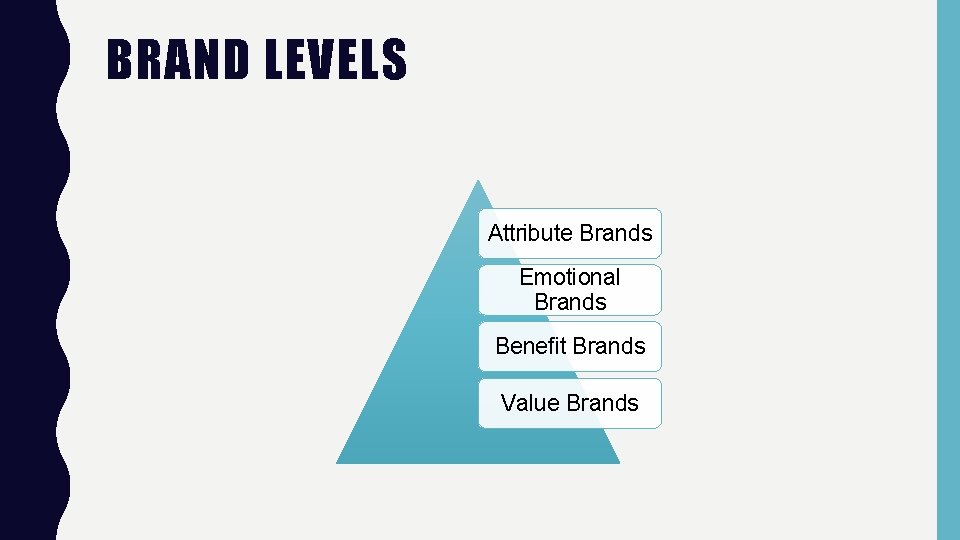 BRAND LEVELS

Attribute Brands

Emotional Brands

Benefit Brands

Value Brands